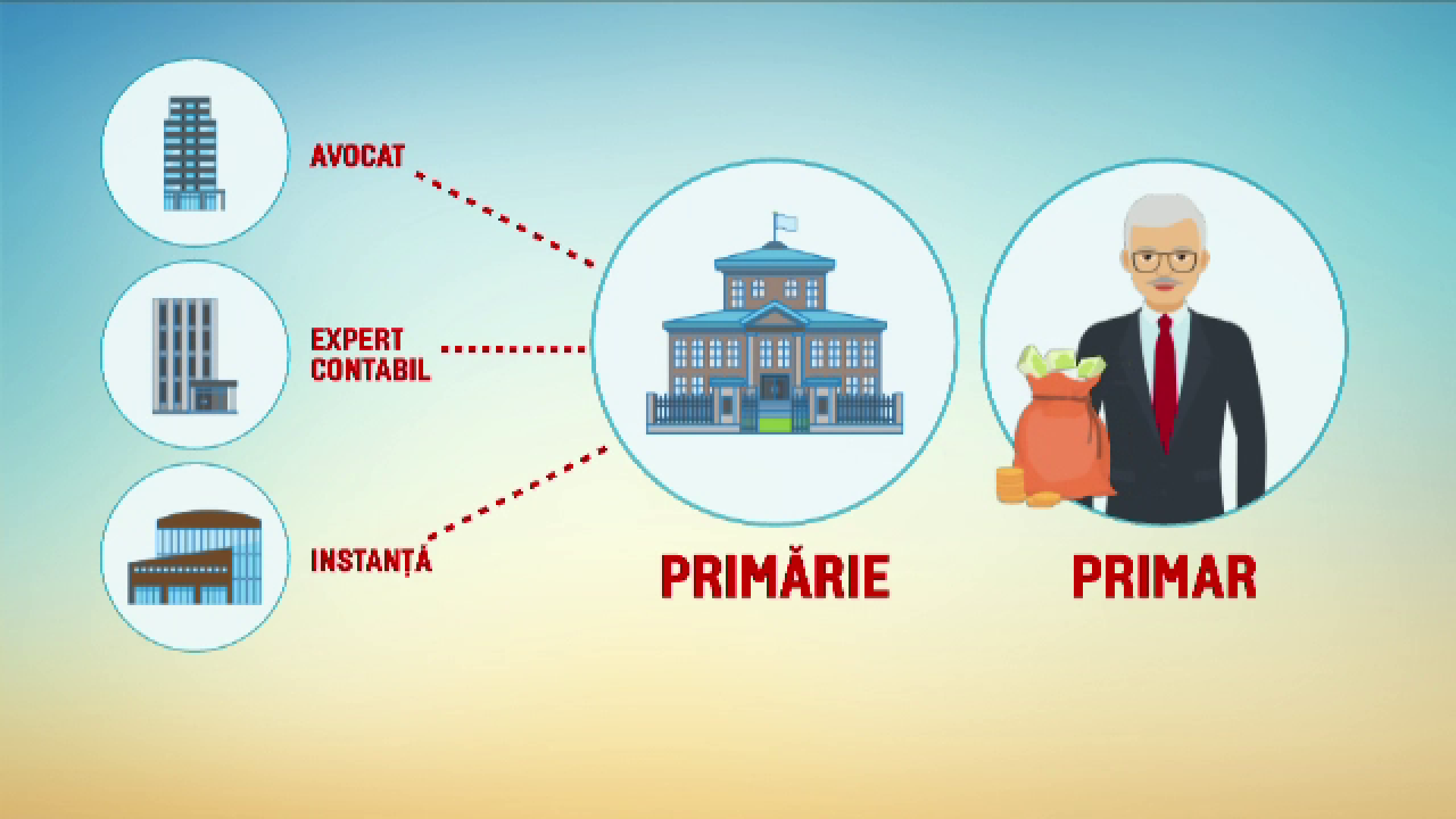 AVOCAT

EXPERT CONTABIL

INSTANȚĂ

PRIMĂRIE

PRIMAR